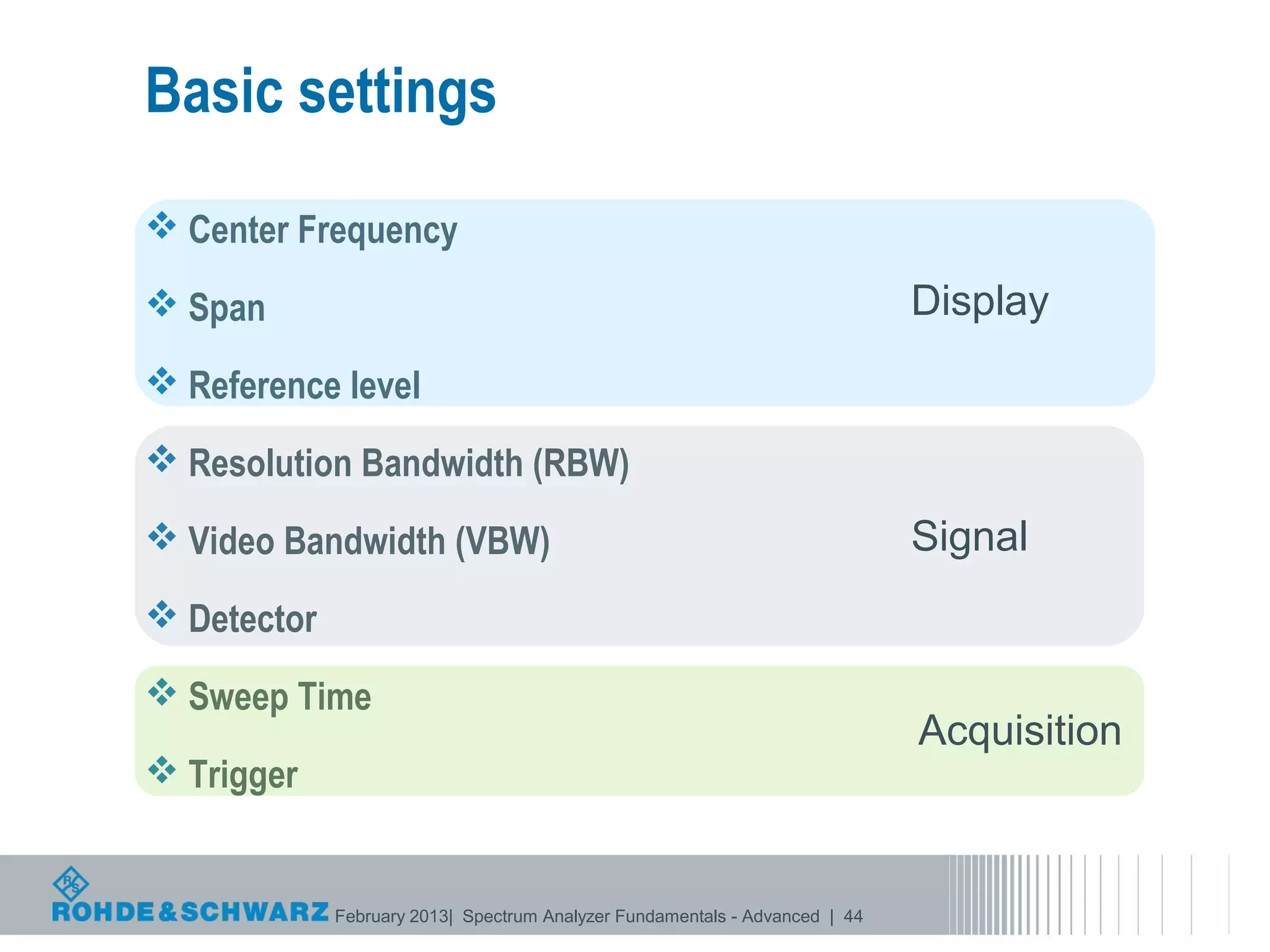 Basic settings

❖ Center Frequency

❖ Span

❖ Reference level

Display

❖ Resolution Bandwidth (RBW)

❖ Video Bandwidth (VBW)

❖ Detector

Signal

❖ Sweep Time

❖ Trigger

Acquisition

R&S ROHDE&SCHWARZ February 2013| Spectrum Analyzer Fundamentals - Advanced | 44